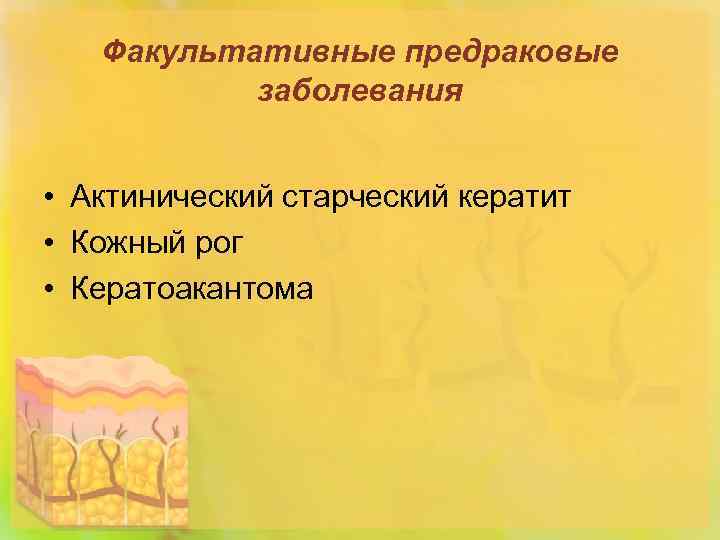 Факультативные предраковые заболевания

• Актинический старческий кератит
• Кожный рог
• Кератоакантома